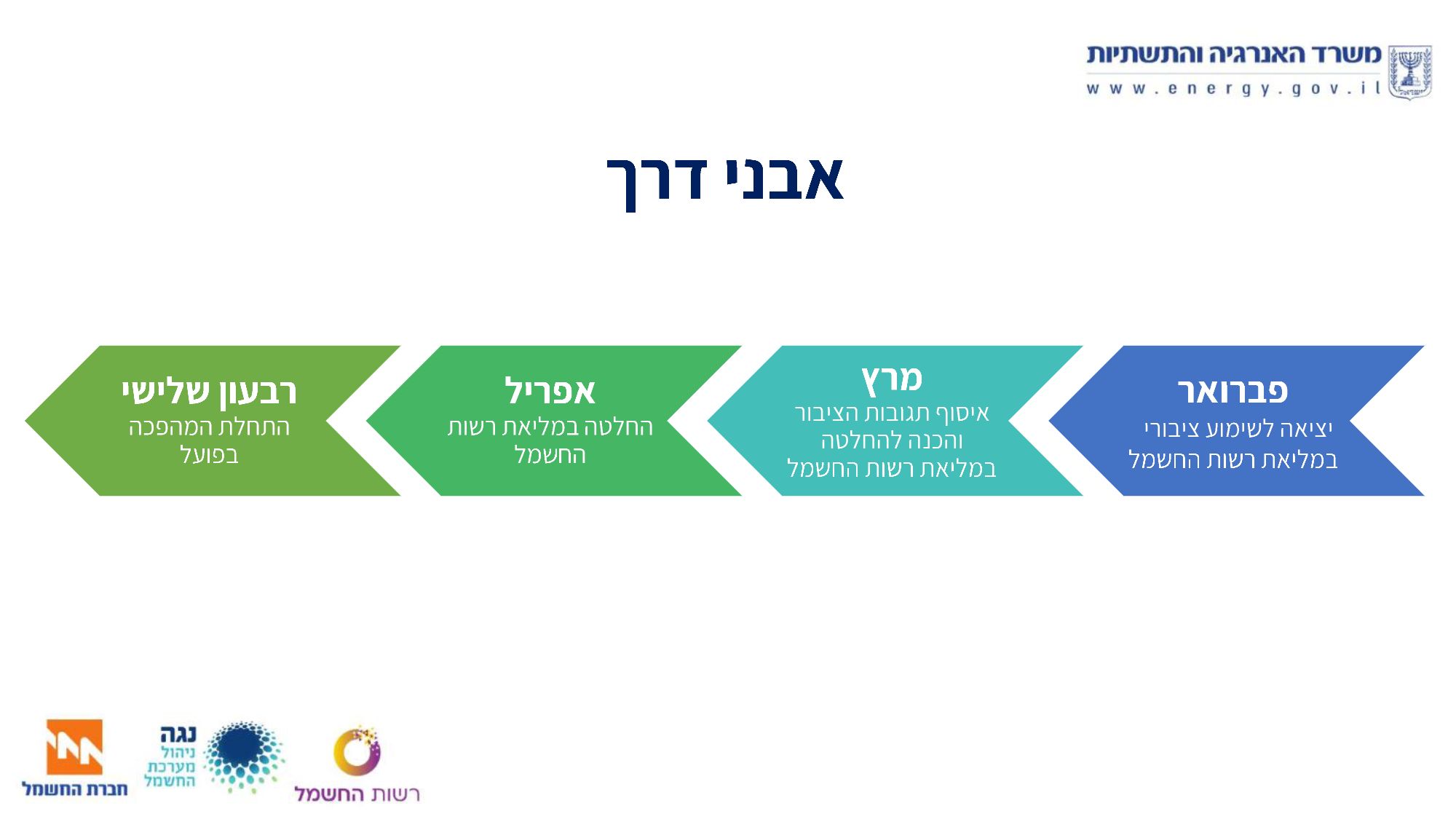 משרד האנרגיה והתשתיות
www.energy.gov.il
ישראל

אבני דרך

פברואר
יציאה לשימוע ציבורי במליאת רשות החשמל

מרץ
איסוף תגובות הציבור והכנה להחלטה במליאת רשות החשמל

אפריל
החלטה במליאת רשות החשמל

רבעון שלישי
התחלת המהפכה בפועל

רשות החשמל

נגה
ניהול מערכת החשמל

חברת החשמל